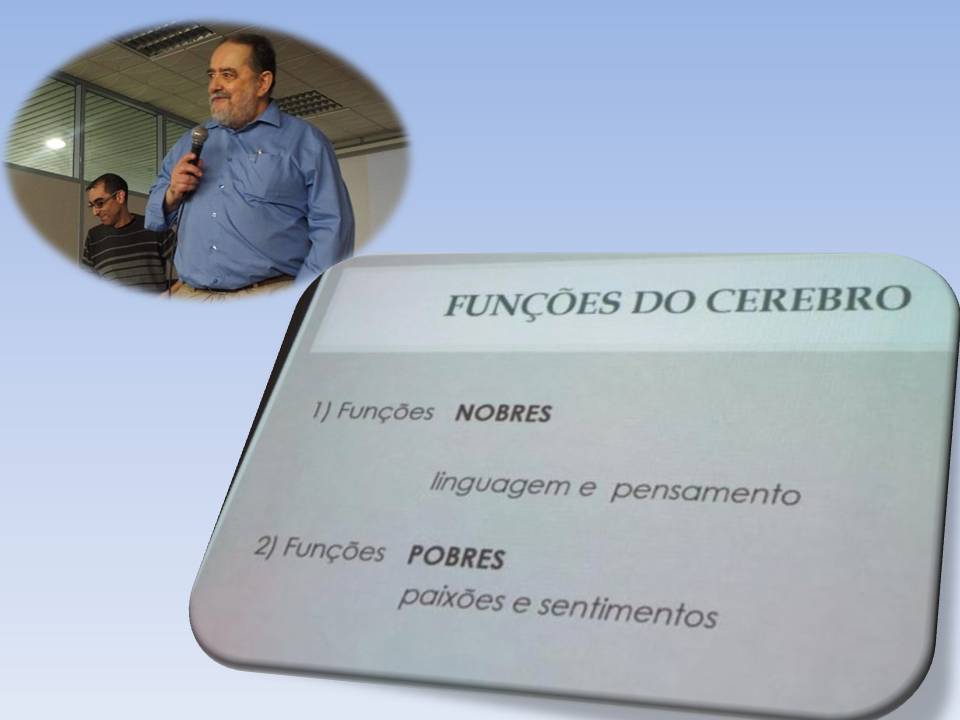 FUNÇÕES DO CEREBRO

1) Funções NOBRES

linguagem e pensamento

2) Funções POBRES

paixões e sentimentos